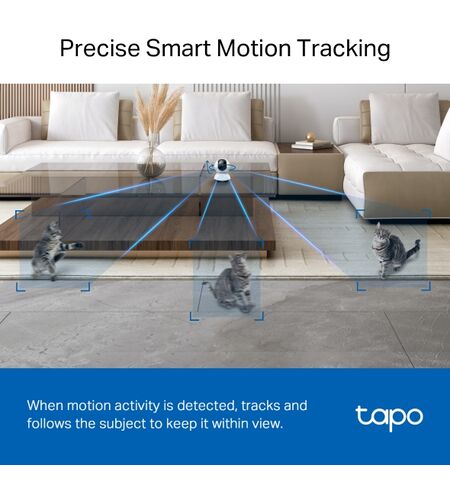 Precise Smart Motion Tracking

When motion activity is detected, tracks and follows the subject to keep it within view.

tapo